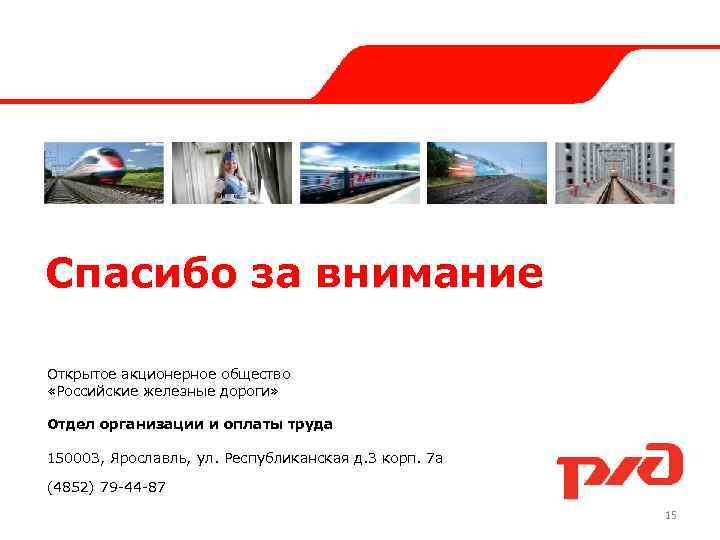 Спасибо за внимание

Открытое акционерное общество «Российские железные дороги»

Отдел организации и оплаты труда

150003, Ярославль, ул. Республиканская д.3 корп. 7а

(4852) 79-44-87

РЖД

15